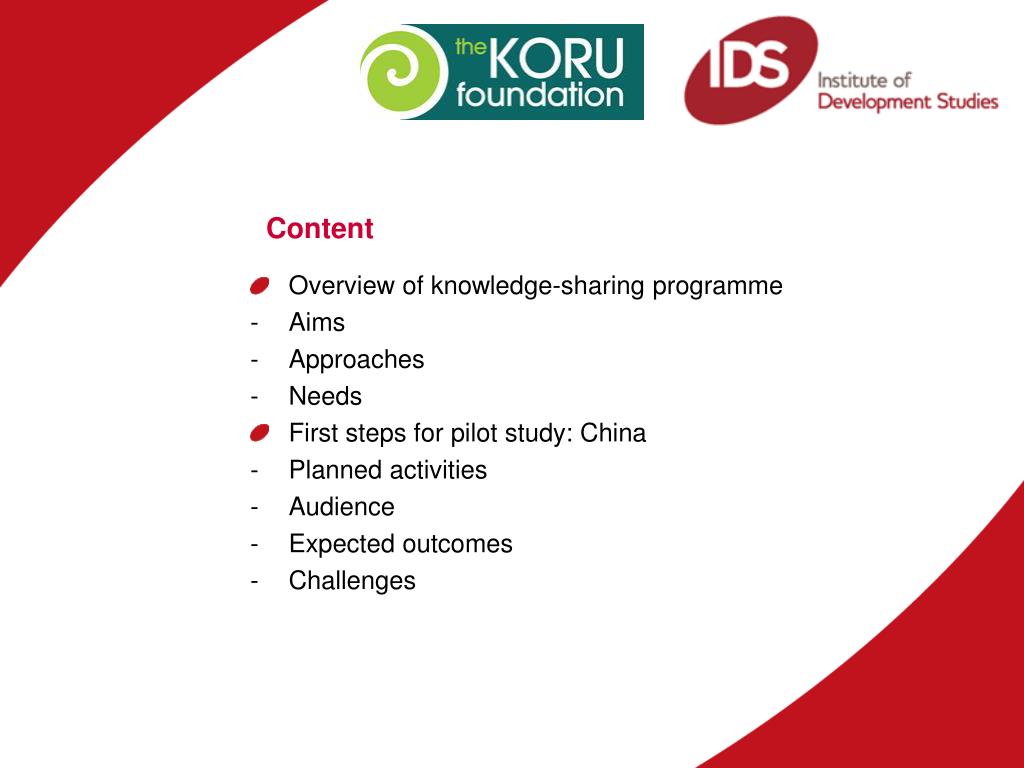 the KORU foundation

IDS Institute of Development Studies

Content

Overview of knowledge-sharing programme
- Aims
- Approaches
- Needs

First steps for pilot study: China
- Planned activities
- Audience
- Expected outcomes
- Challenges